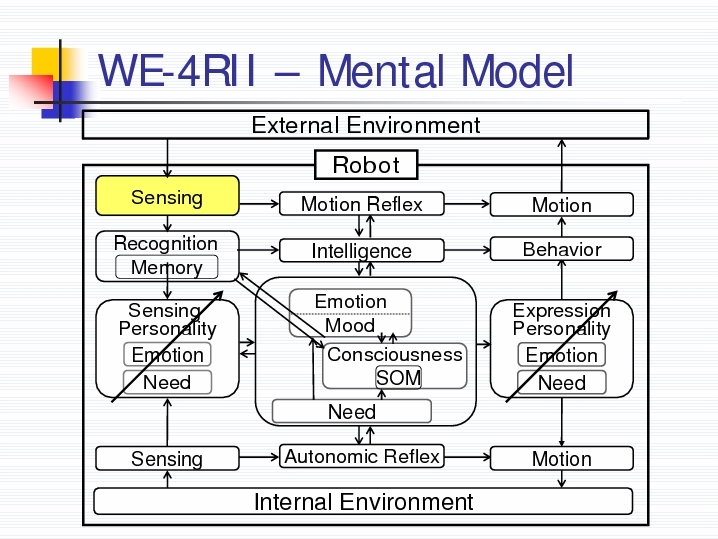 WE-4RII – Mental Model

External Environment

Robot

Sensing

Motion Reflex

Motion

Recognition

Memory

Intelligence

Behavior

Sensing Personality

Emotion

Need

Emotion

Mood

Consciousness

SOM

Need

Expression Personality

Emotion

Need

Sensing

Autonomic Reflex

Motion

Internal Environment